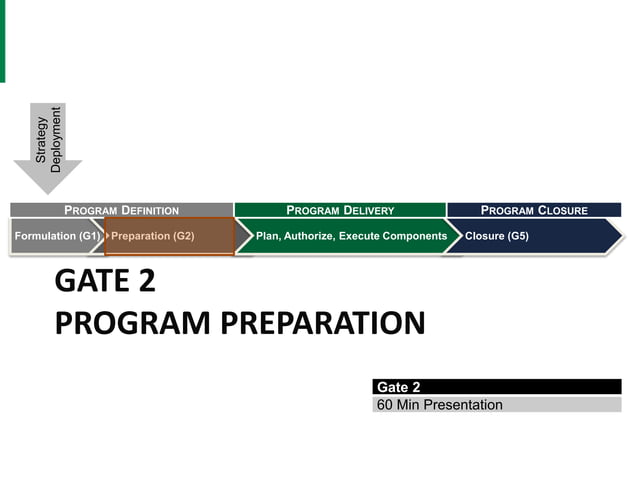 Strategy Deployment

PROGRAM DEFINITION
PROGRAM DELIVERY
PROGRAM CLOSURE

Formulation (G1)
Preparation (G2)
Plan, Authorize, Execute Components
Closure (G5)

GATE 2
PROGRAM PREPARATION

Gate 2
60 Min Presentation